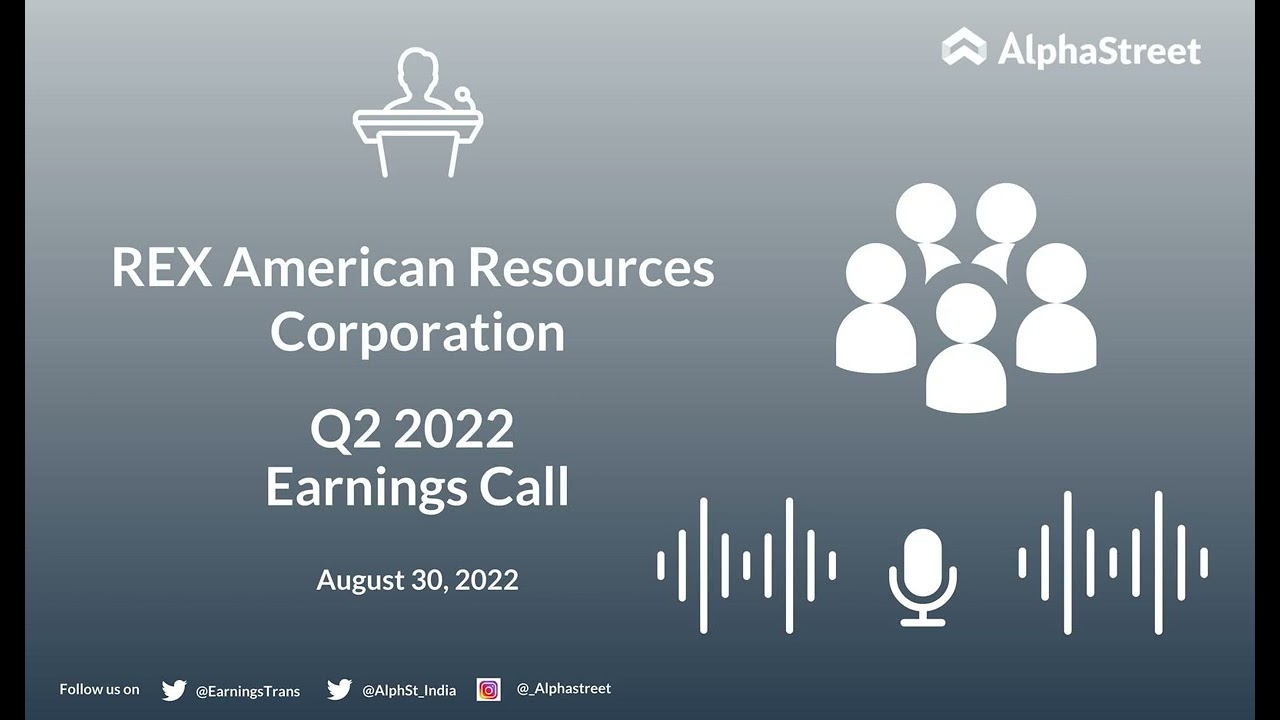 AlphaStreet

REX American Resources Corporation

Q2 2022
Earnings Call

August 30, 2022

Follow us on @EarningsTrans @AlphSt_India @_Alphastreet